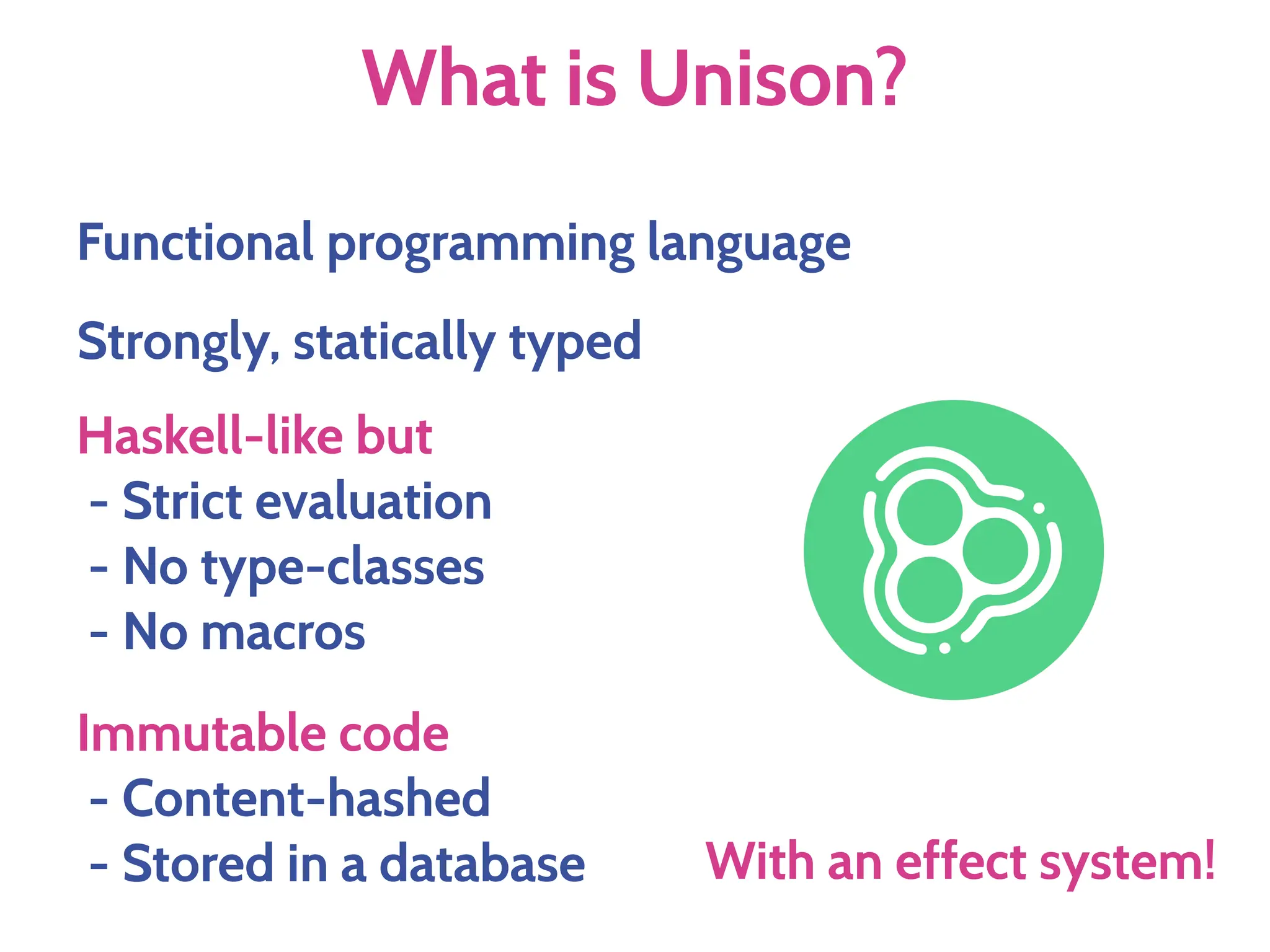 What is Unison?

Functional programming language

Strongly, statically typed

Haskell-like but
- Strict evaluation
- No type-classes
- No macros

Immutable code
- Content-hashed
- Stored in a database

With an effect system!